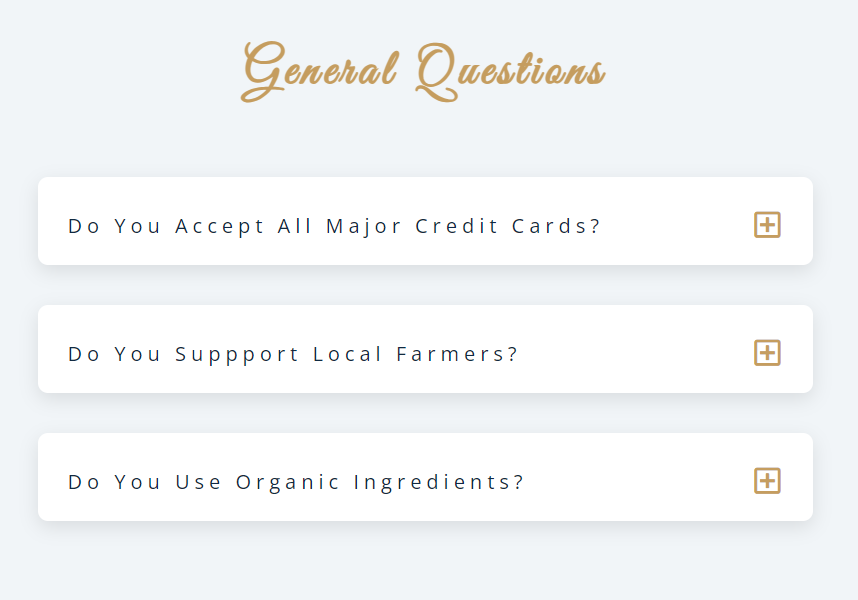 General Questions

Do You Accept All Major Credit Cards?

Do You Suppport Local Farmers?

Do You Use Organic Ingredients?